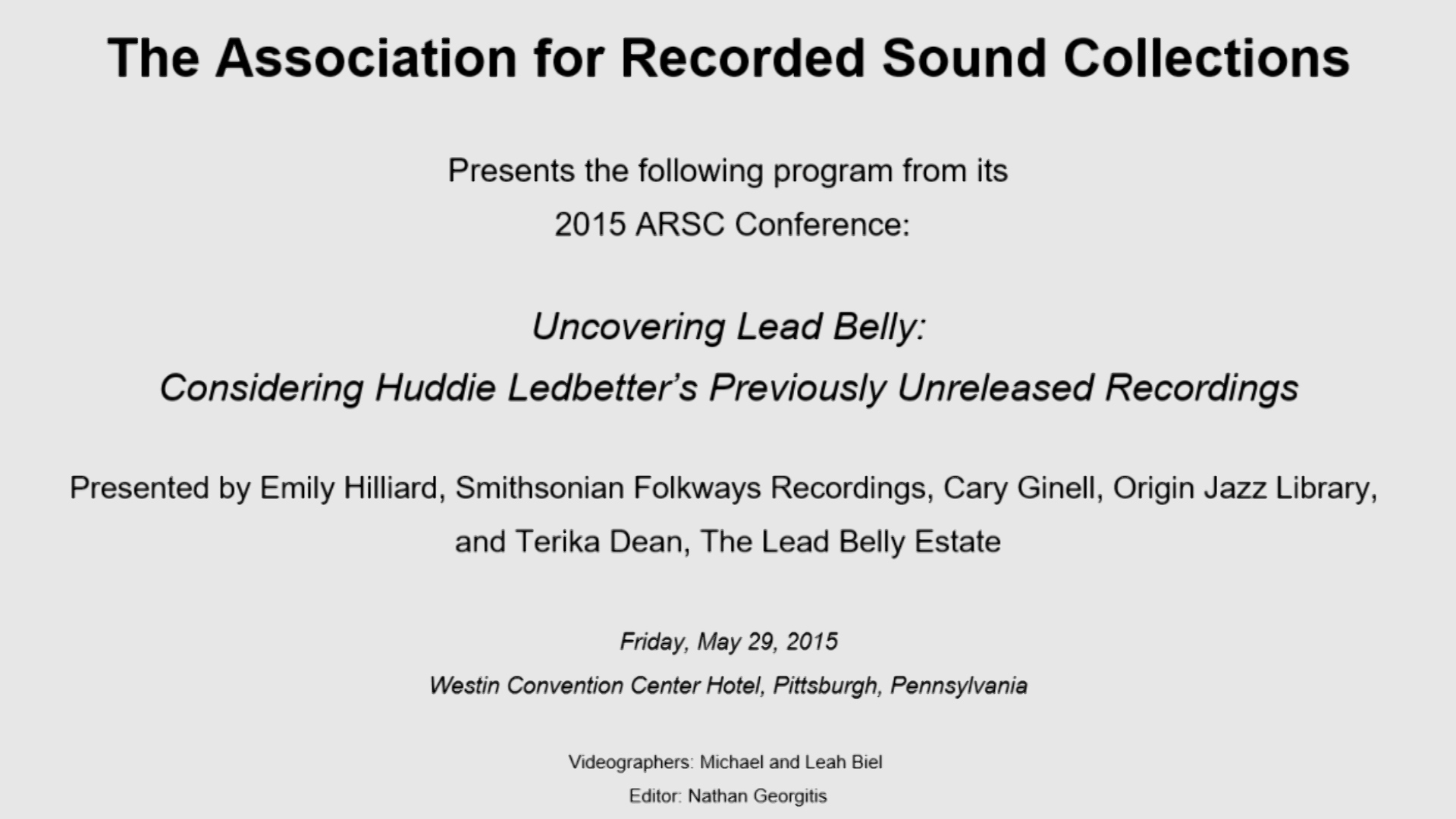 The Association for Recorded Sound Collections

Presents the following program from its
2015 ARSC Conference:

Uncovering Lead Belly:
Considering Huddie Ledbetter's Previously Unreleased Recordings

Presented by Emily Hilliard, Smithsonian Folkways Recordings, Cary Ginell, Origin Jazz Library, and Terika Dean, The Lead Belly Estate

Friday, May 29, 2015
Westin Convention Center Hotel, Pittsburgh, Pennsylvania

Videographers: Michael and Leah Biel
Editor: Nathan Georgitis